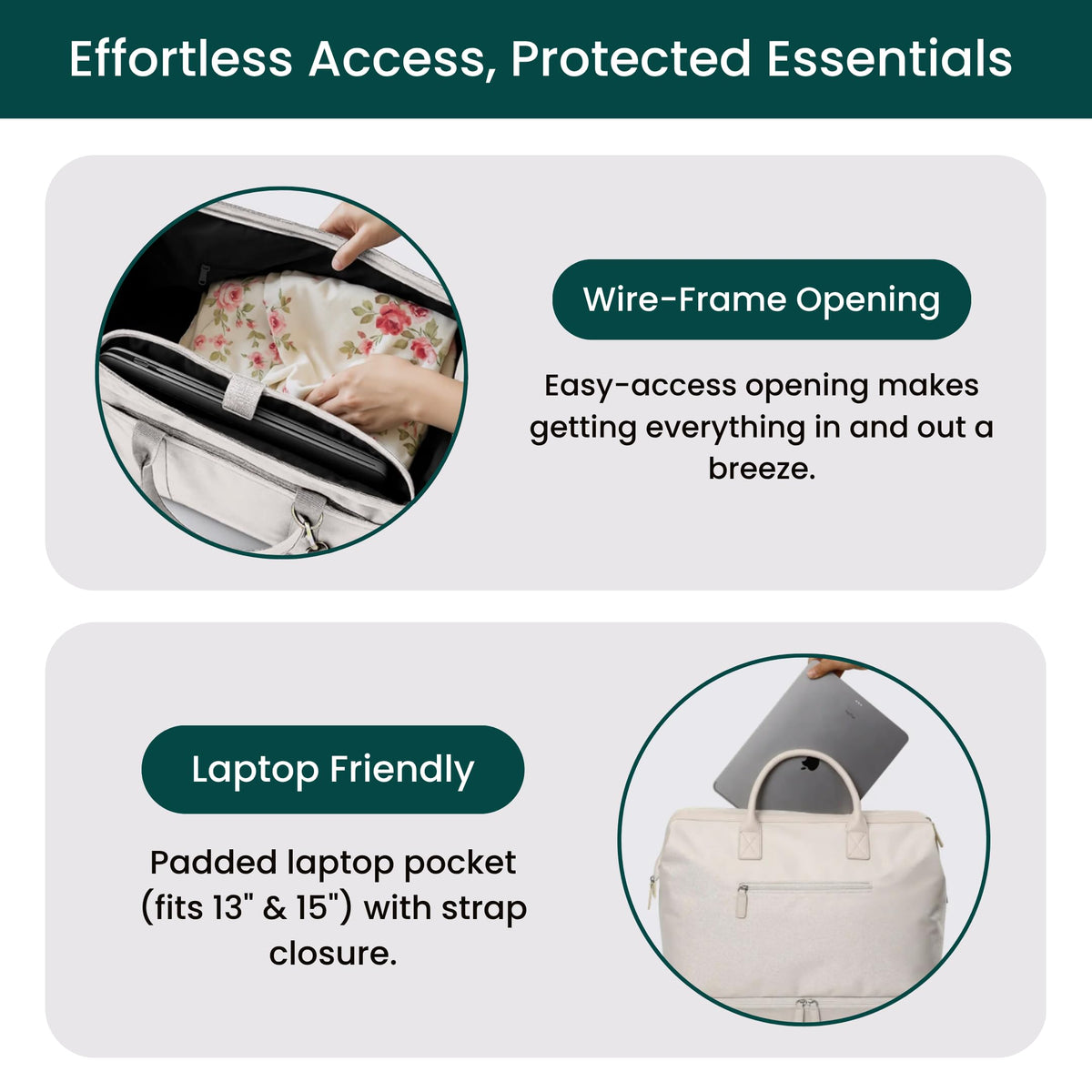 Effortless Access, Protected Essentials

Wire-Frame Opening

Easy-access opening makes getting everything in and out a breeze.

Laptop Friendly

Padded laptop pocket (fits 13" & 15") with strap closure.